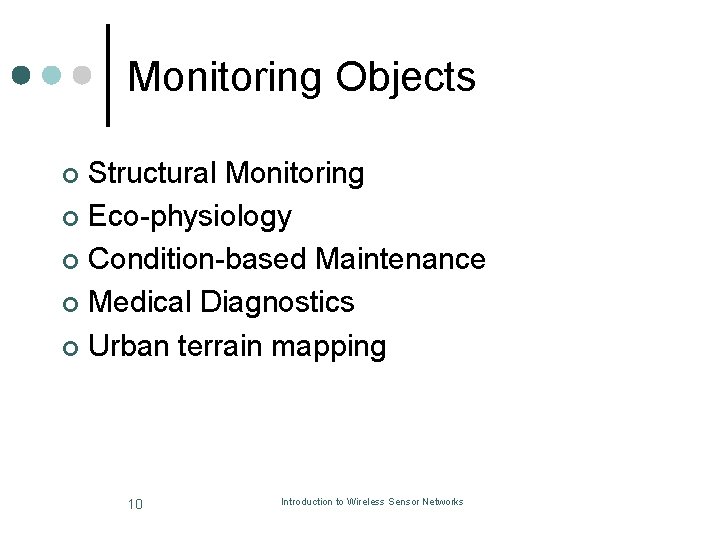 Monitoring Objects

- Structural Monitoring
- Eco-physiology
- Condition-based Maintenance
- Medical Diagnostics
- Urban terrain mapping

10

Introduction to Wireless Sensor Networks